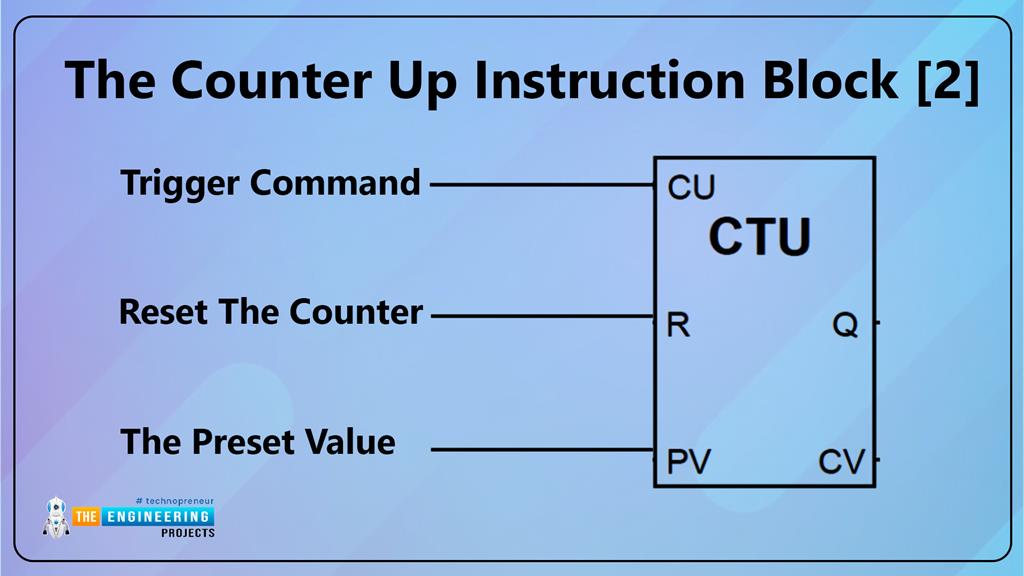 The Counter Up Instruction Block [2]

Trigger Command

Reset The Counter

The Preset Value

CU
CTU
R
Q
PV
CV

# technopreneur
THE ENGINEERING
PROJECTS